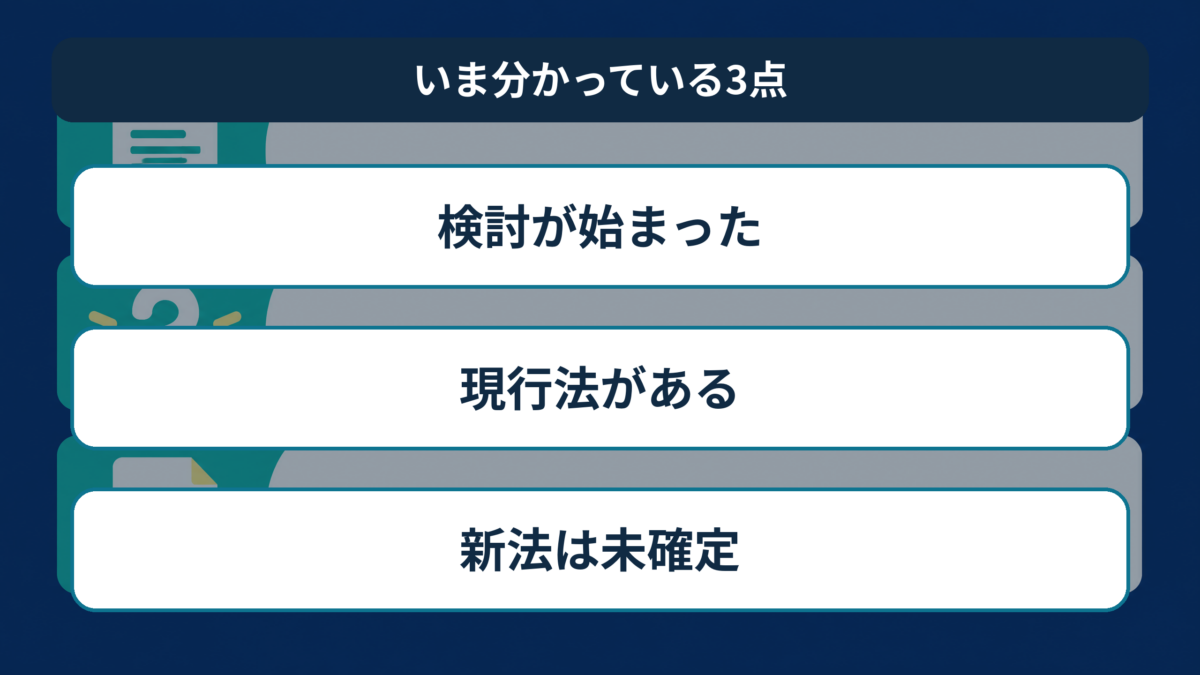 いま分かっている3点

検討が始まった

現行法がある

新法は未確定